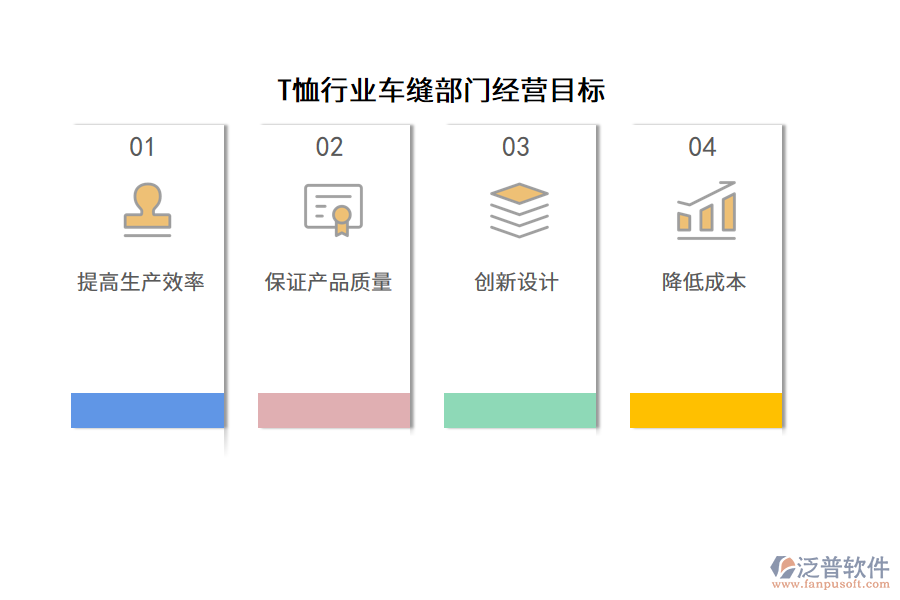 T恤行业车缝部门经营目标

01

提高生产效率

02

保证产品质量

03

创新设计

04

降低成本

泛普软件
www.fanpusoft.com